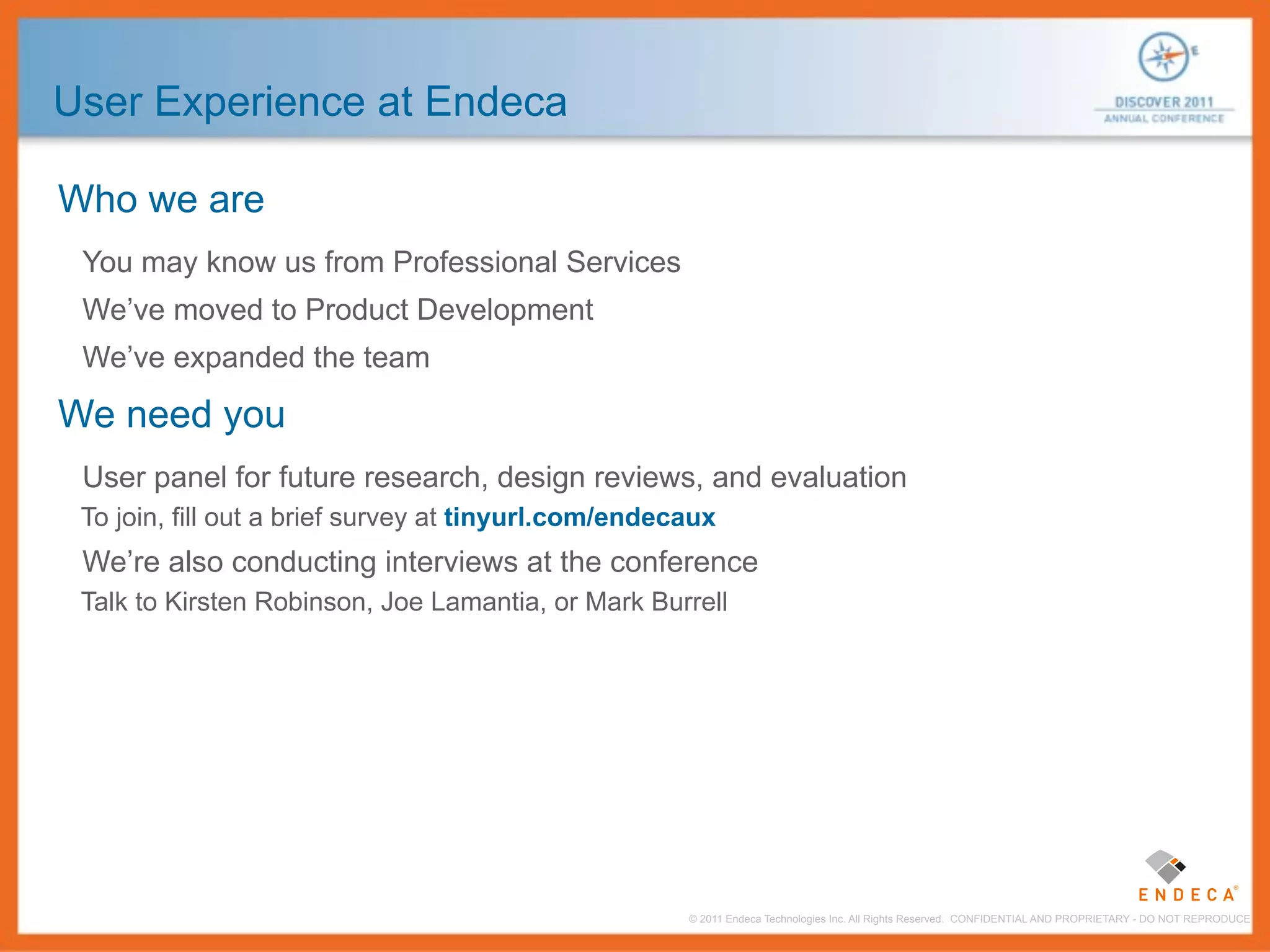 User Experience at Endeca

E

DISCOVER 2011
ANNUAL CONFERENCE

Who we are

You may know us from Professional Services

We've moved to Product Development

We've expanded the team

We need you

User panel for future research, design reviews, and evaluation

To join, fill out a brief survey at tinyurl.com/endecaux

We're also conducting interviews at the conference

Talk to Kirsten Robinson, Joe Lamantia, or Mark Burrell

ENDECA®

© 2011 Endeca Technologies Inc. All Rights Reserved. CONFIDENTIAL AND PROPRIETARY - DO NOT REPRODUCE